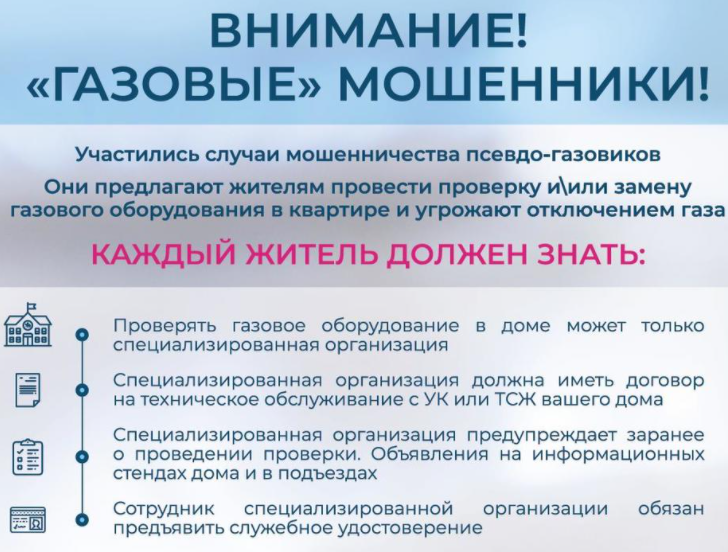 ВНИМАНИЕ!
«ГАЗОВЫЕ» МОШЕННИКИ!

Участились случаи мошенничества псевдо-газовиков

Они предлагают жителям провести проверку и\или замену газового оборудования в квартире и угрожают отключением газа

КАЖДЫЙ ЖИТЕЛЬ ДОЛЖЕН ЗНАТЬ:

Проверять газовое оборудование в доме может только специализированная организация

Специализированная организация должна иметь договор на техническое обслуживание с УК или ТСЖ вашего дома

Специализированная организация предупреждает заранее о проведении проверки. Объявления на информационных стендах дома и в подъездах

Сотрудник специализированной организации обязан предъявить служебное удостоверение